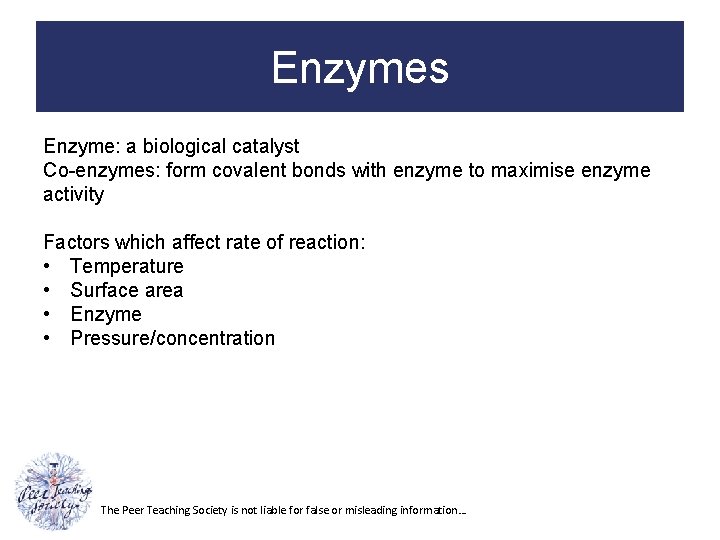 Enzymes

Enzyme: a biological catalyst
Co-enzymes: form covalent bonds with enzyme to maximise enzyme activity

Factors which affect rate of reaction:
• Temperature
• Surface area
• Enzyme
• Pressure/concentration

Peer Teaching Society

The Peer Teaching Society is not liable for false or misleading information…